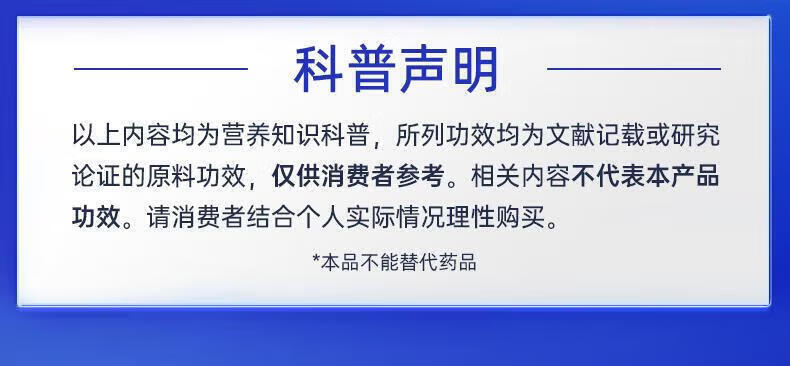 科普声明

以上内容均为营养知识科普，所列功效均为文献记载或研究论证的原料功效，仅供消费者参考。相关内容不代表本产品功效。请消费者结合个人实际情况理性购买。

*本品不能替代药品